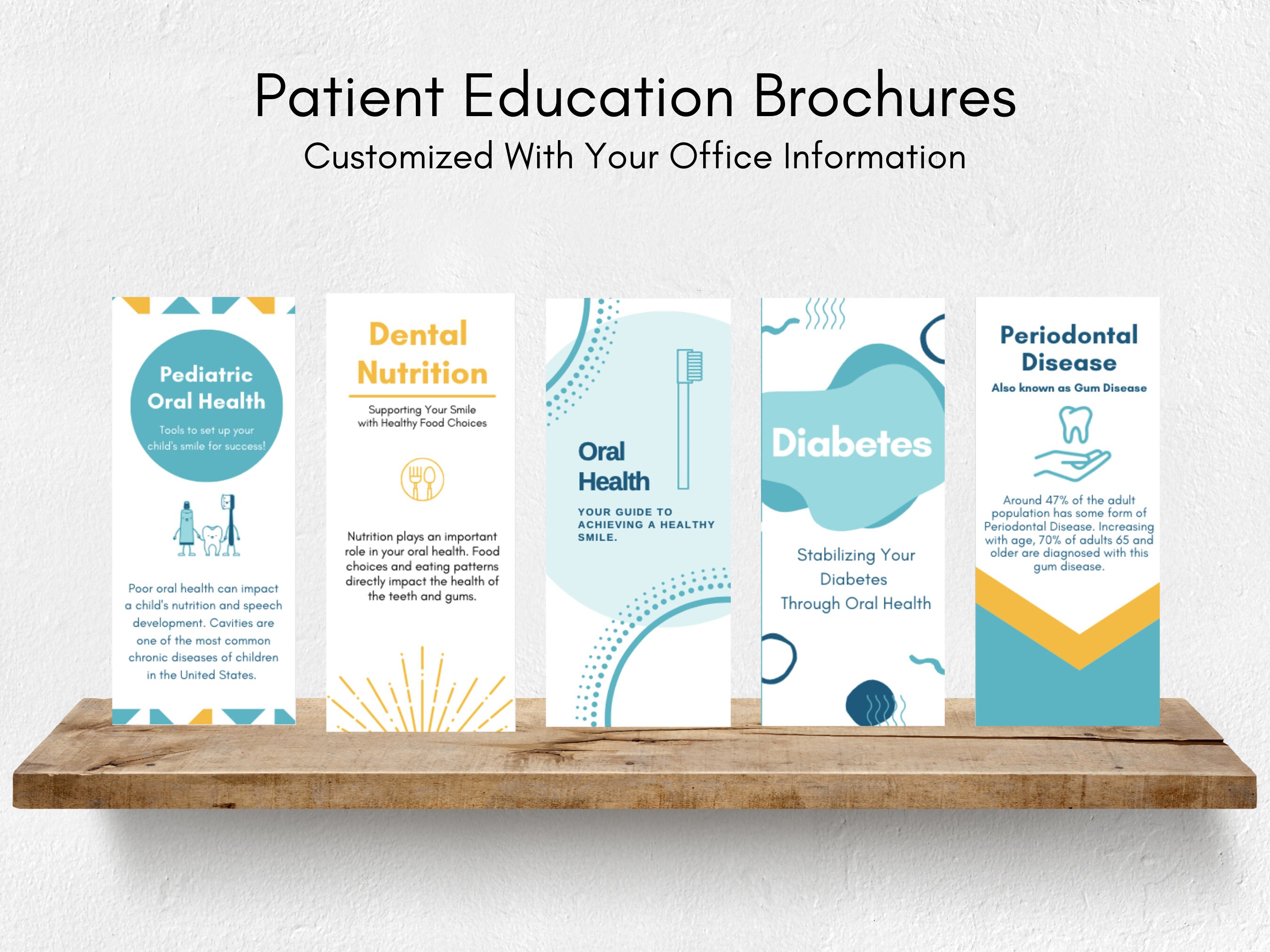 Patient Education Brochures
Customized With Your Office Information

Pediatric Oral Health
Tools to set up your child's smile for success!

Poor oral health can impact a child's nutrition and speech development. Cavities are one of the most common chronic diseases of children in the United States.

Dental Nutrition
Supporting Your Smile with Healthy Food Choices

Nutrition plays an important role in your oral health. Food choices and eating patterns directly impact the health of the teeth and gums.

Oral Health
YOUR GUIDE TO ACHIEVING A HEALTHY SMILE.

Diabetes
Stabilizing Your Diabetes Through Oral Health

Periodontal Disease
Also known as Gum Disease

Around 47% of the adult population has some form of Periodontal Disease. Increasing with age, 70% of adults 65 and older are diagnosed with this gum disease.